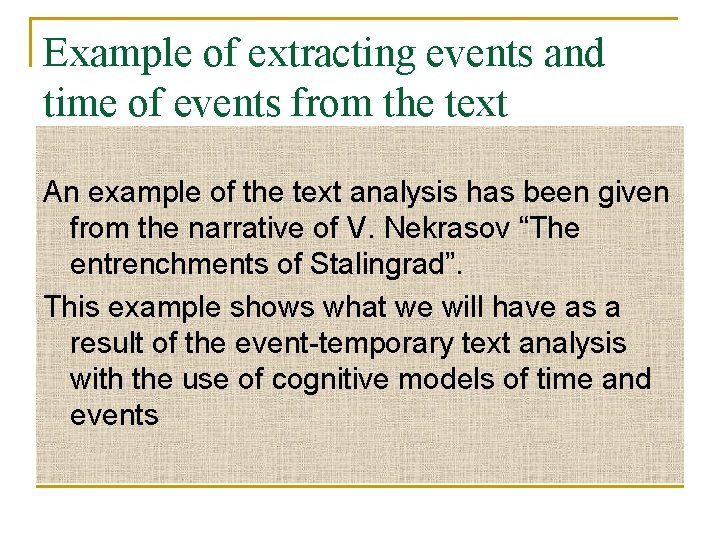 Example of extracting events and time of events from the text

An example of the text analysis has been given from the narrative of V. Nekrasov “The entrenchments of Stalingrad”.

This example shows what we will have as a result of the event-temporary text analysis with the use of cognitive models of time and events